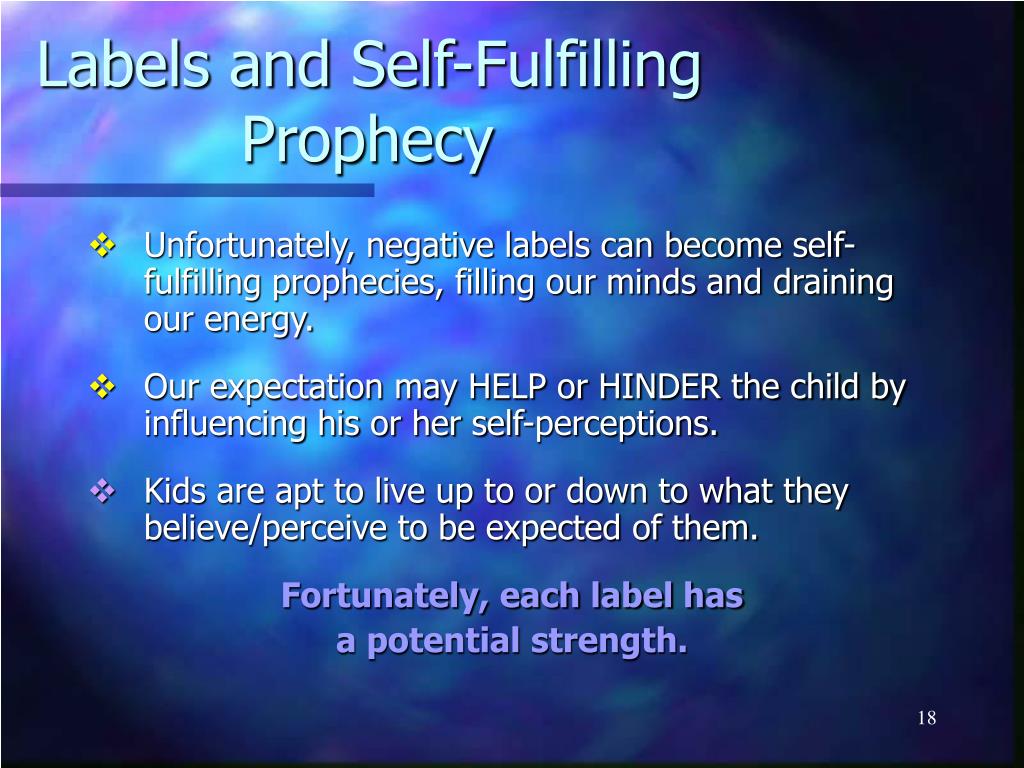 Labels and Self-Fulfilling Prophecy

❖ Unfortunately, negative labels can become self-fulfilling prophecies, filling our minds and draining our energy.

❖ Our expectation may HELP or HINDER the child by influencing his or her self-perceptions.

❖ Kids are apt to live up to or down to what they believe/perceive to be expected of them.

Fortunately, each label has a potential strength.

18